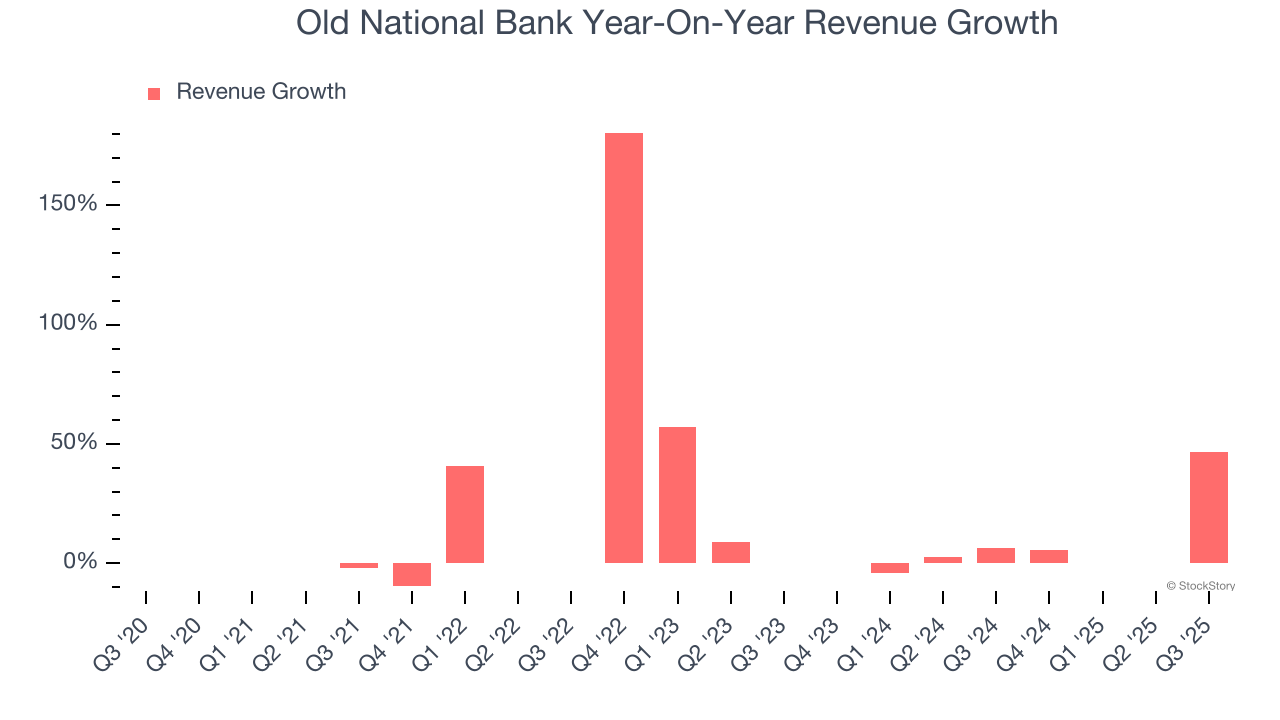 Old National Bank Year-On-Year Revenue Growth

Revenue Growth

150%
100%
50%
0%

© StockStory

Q3 '20
Q4 '20
Q1 '21
Q2 '21
Q3 '21
Q4 '21
Q1 '22
Q2 '22
Q3 '22
Q4 '22
Q1 '23
Q2 '23
Q3 '23
Q4 '23
Q1 '24
Q2 '24
Q3 '24
Q4 '24
Q1 '25
Q2 '25
Q3 '25